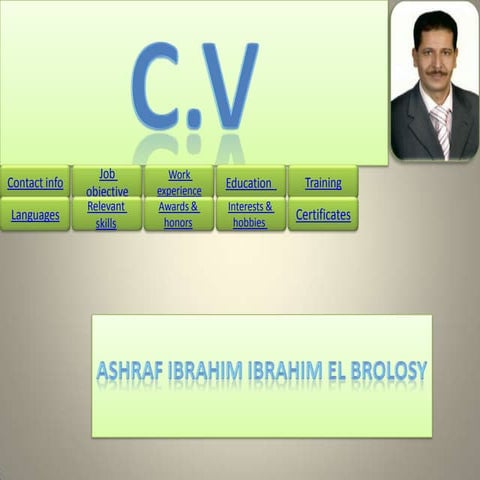 C.V

Contact info

Job objective

Work experience

Education

Training

Languages

Relevant skills

Awards & honors

Interests & hobbies

Certificates

ASHRAF IBRAHIM IBRAHIM EL BROLOSY